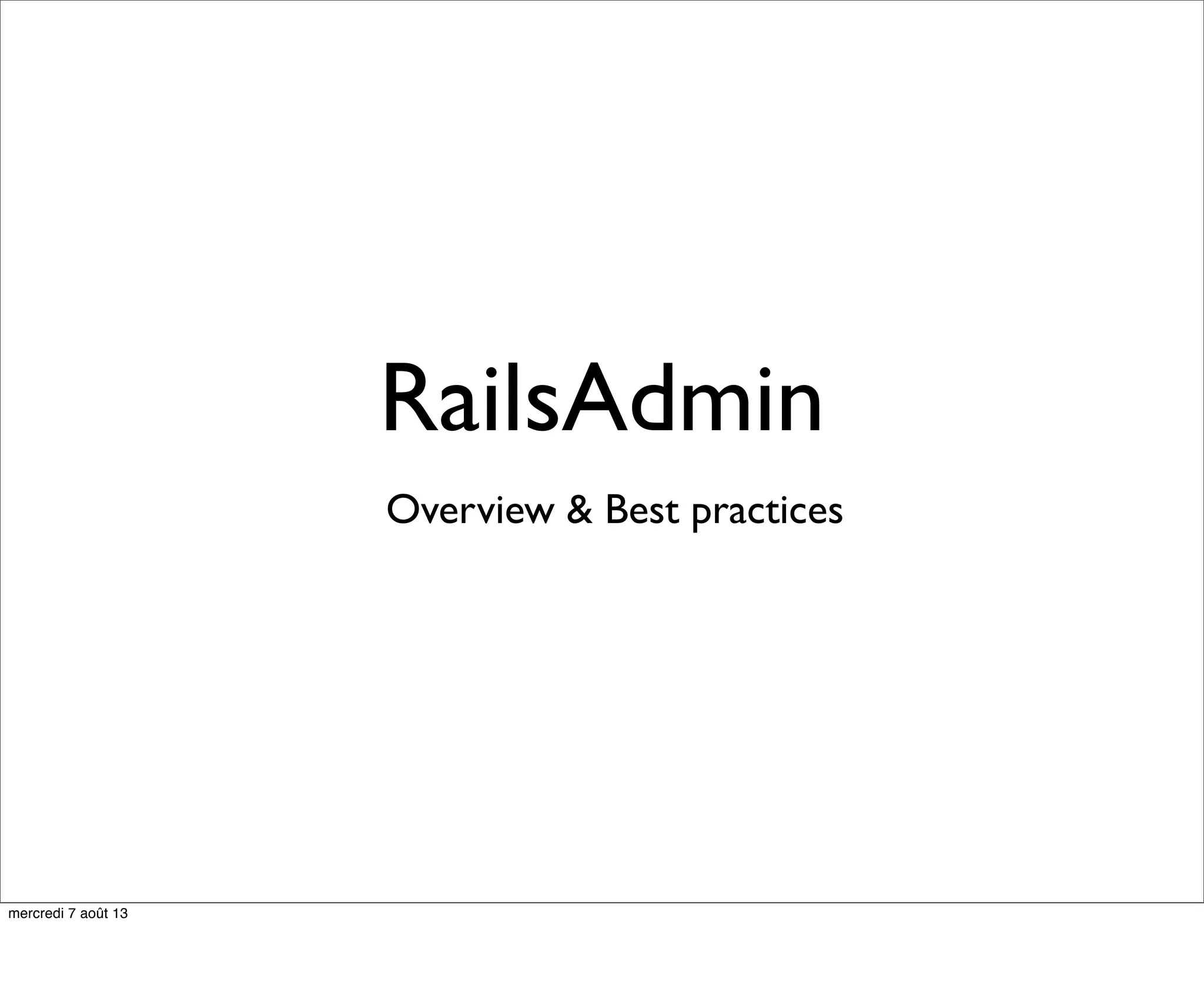 RailsAdmin

Overview & Best practices

mercredi 7 août 13